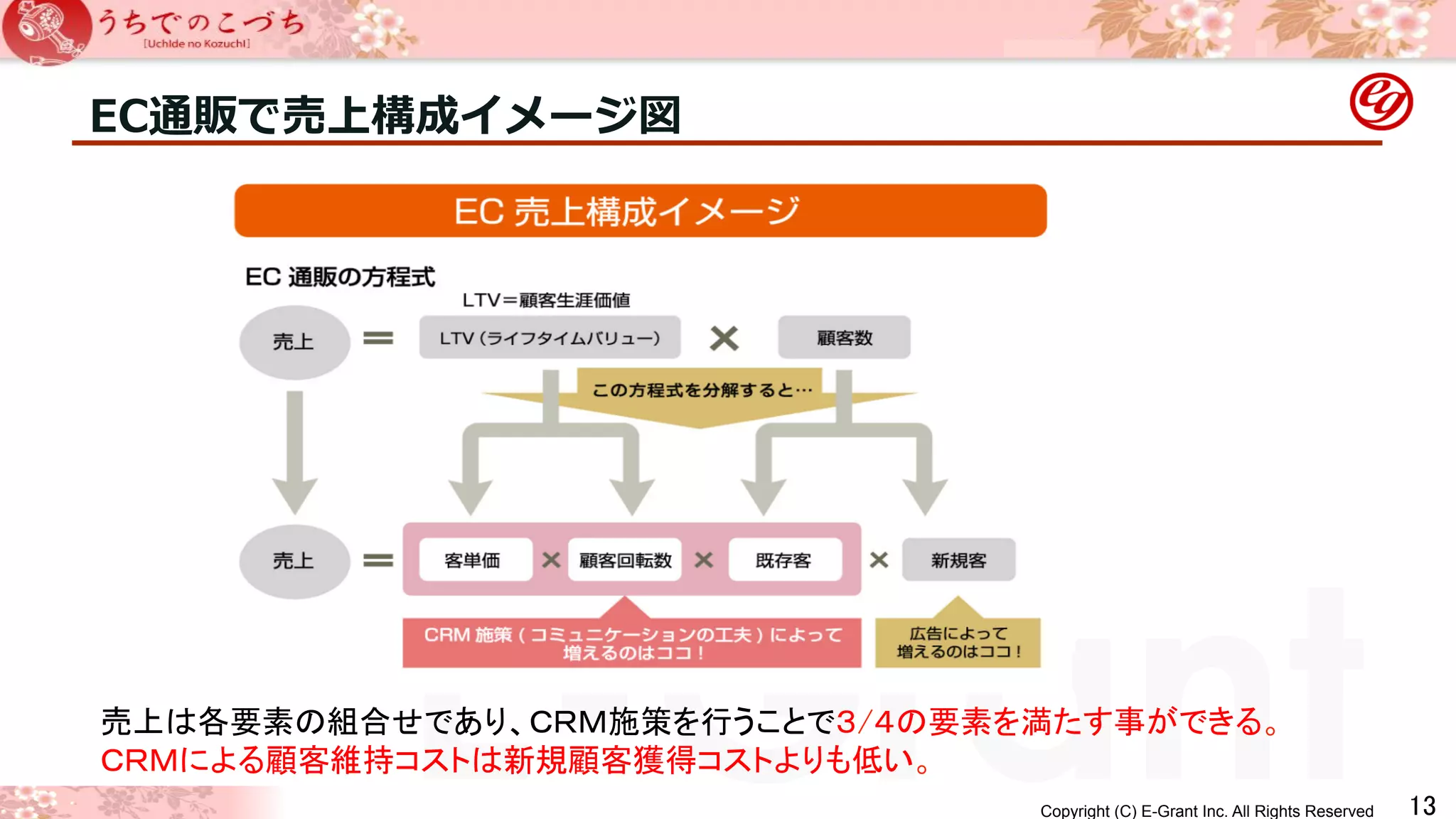 うちでのこづち
[Uchide no Kozuchi]

EC通販で売上構成イメージ図

EC 売上構成イメージ

EC 通販の方程式

LTV＝顧客生涯価値

売上 ＝ LTV（ライフタイムバリュー） × 顧客数

この方程式を分解すると…

売上 ＝ 客単価 × 顧客回転数 × 既存客 × 新規客

CRM 施策（コミュニケーションの工夫）によって増えるのはココ！

広告によって増えるのはココ！

売上は各要素の組合せであり、CRM施策を行うことで3/4の要素を満たす事ができる。
CRMによる顧客維持コストは新規顧客獲得コストよりも低い。

Copyright (C) E-Grant Inc. All Rights Reserved

13